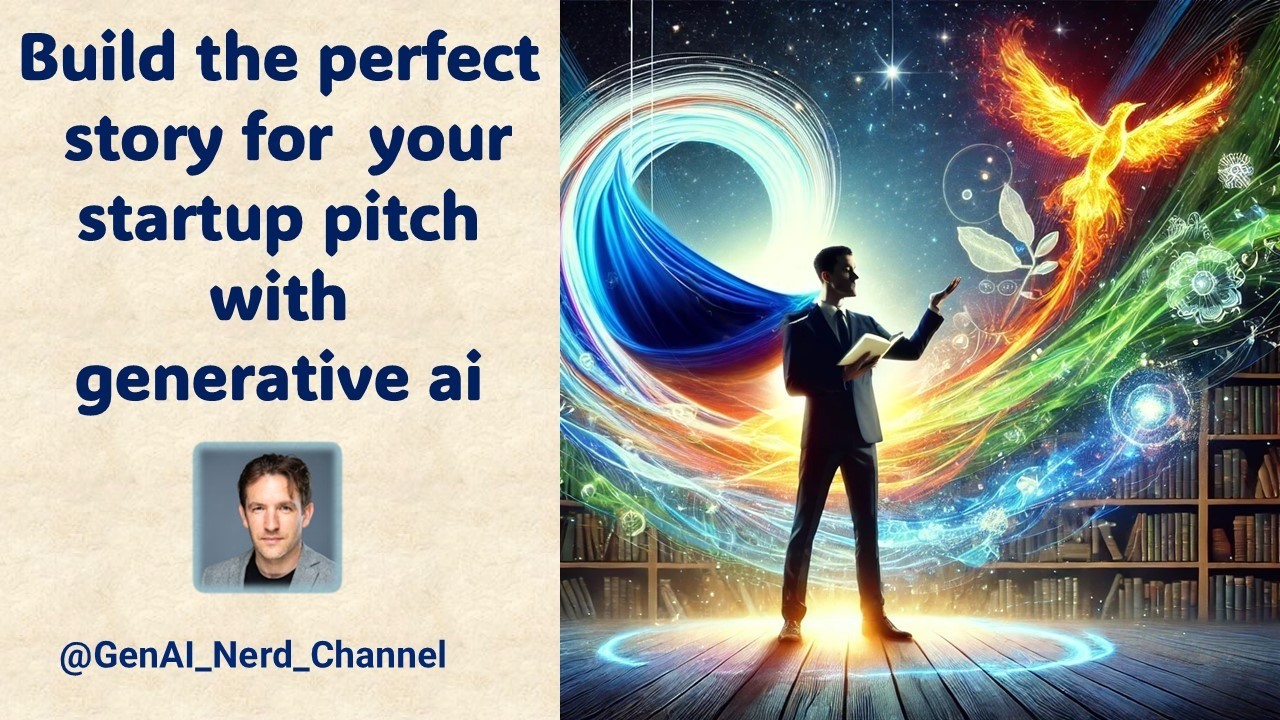 Build the perfect story for your startup pitch with generative ai

@GenAI_Nerd_Channel